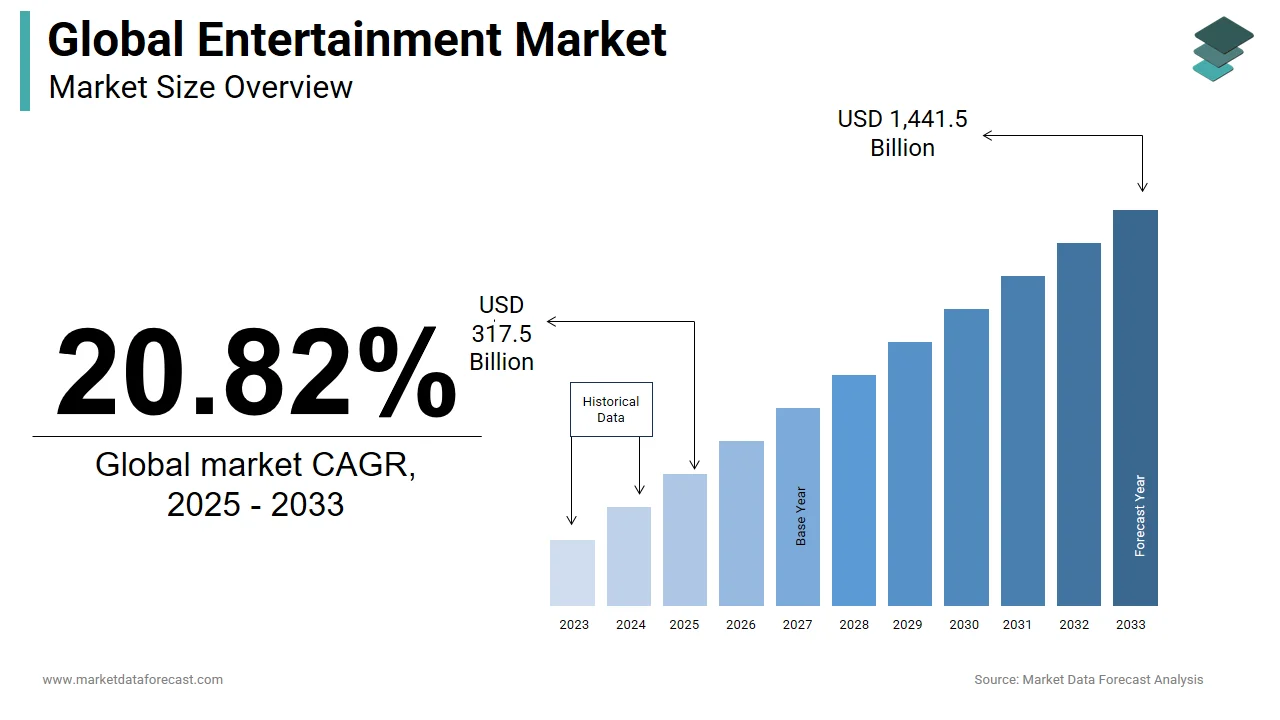 Global Entertainment Market
Market Size Overview

20.82%
Global market CAGR, 2025 - 2033

USD 1,441.5 Billion

USD 317.5 Billion

Historical Data

Base Year

Forecast Year

2023 2024 2025 2026 2027 2028 2029 2030 2031 2032 2033

www.marketdataforecast.com

Source: Market Data Forecast Analysis